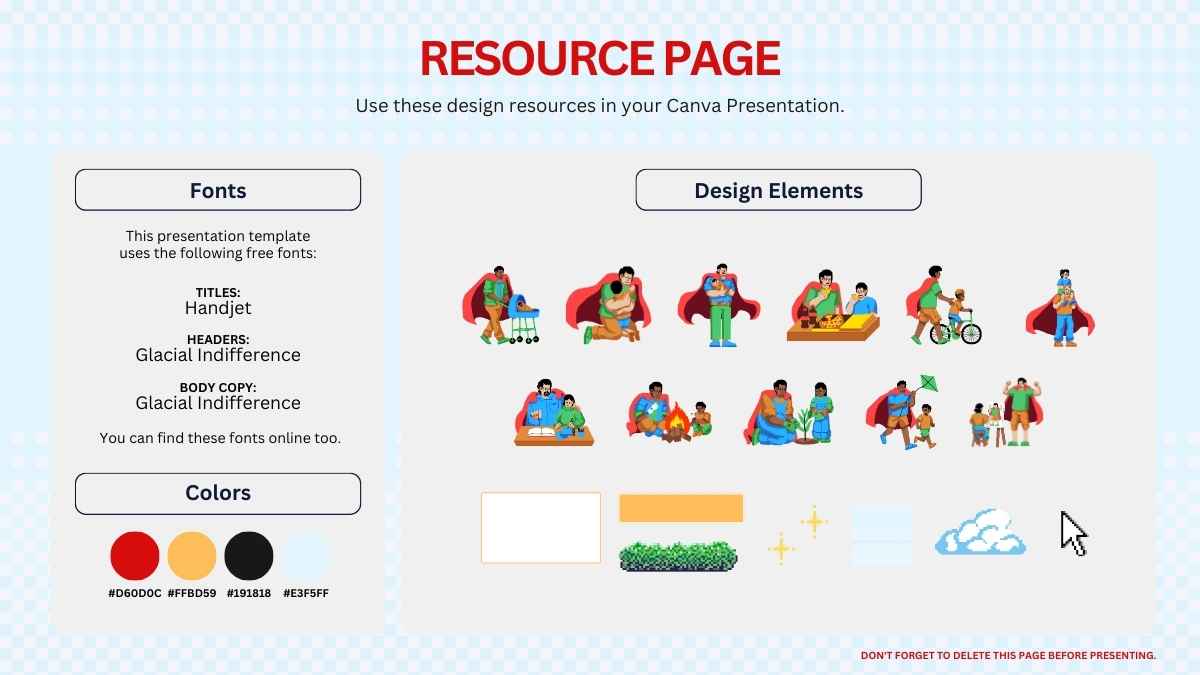 RESOURCE PAGE

Use these design resources in your Canva Presentation.

Fonts

This presentation template uses the following free fonts:

TITLES:
Handjet

HEADERS:
Glacial Indifference

BODY COPY:
Glacial Indifference

You can find these fonts online too.

Colors

#D60D0C #FFBD59 #191818 #E3F5FF

Design Elements

DON'T FORGET TO DELETE THIS PAGE BEFORE PRESENTING.